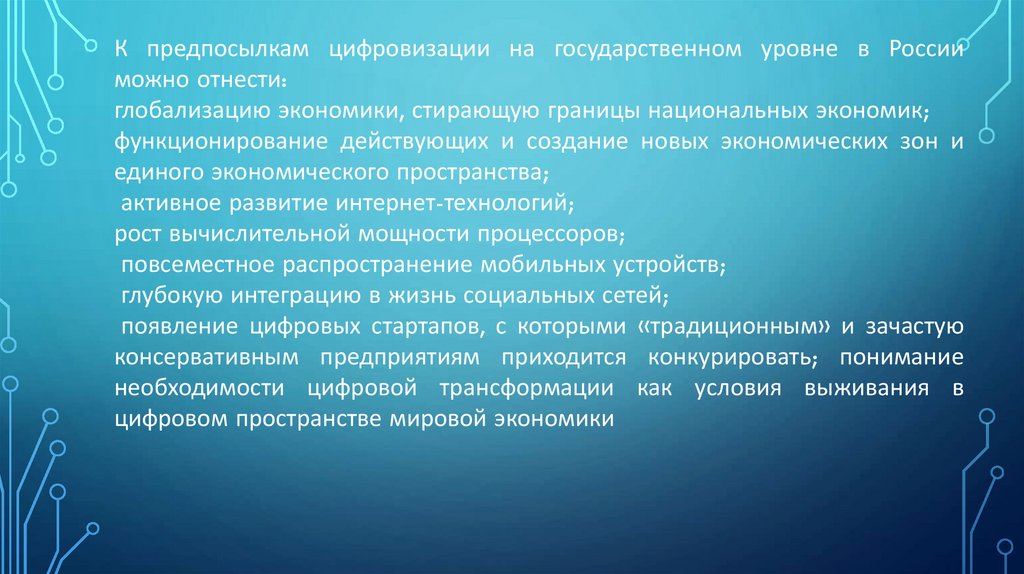 К предпосылкам цифровизации на государственном уровне в России можно отнести:
глобализацию экономики, стирающую границы национальных экономик;
функционирование действующих и создание новых экономических зон и единого экономического пространства;
активное развитие интернет-технологий;
рост вычислительной мощности процессоров;
повсеместное распространение мобильных устройств;
глубокую интеграцию в жизнь социальных сетей;
появление цифровых стартапов, с которыми «традиционным» и зачастую консервативным предприятиям приходится конкурировать; понимание необходимости цифровой трансформации как условия выживания в цифровом пространстве мировой экономики